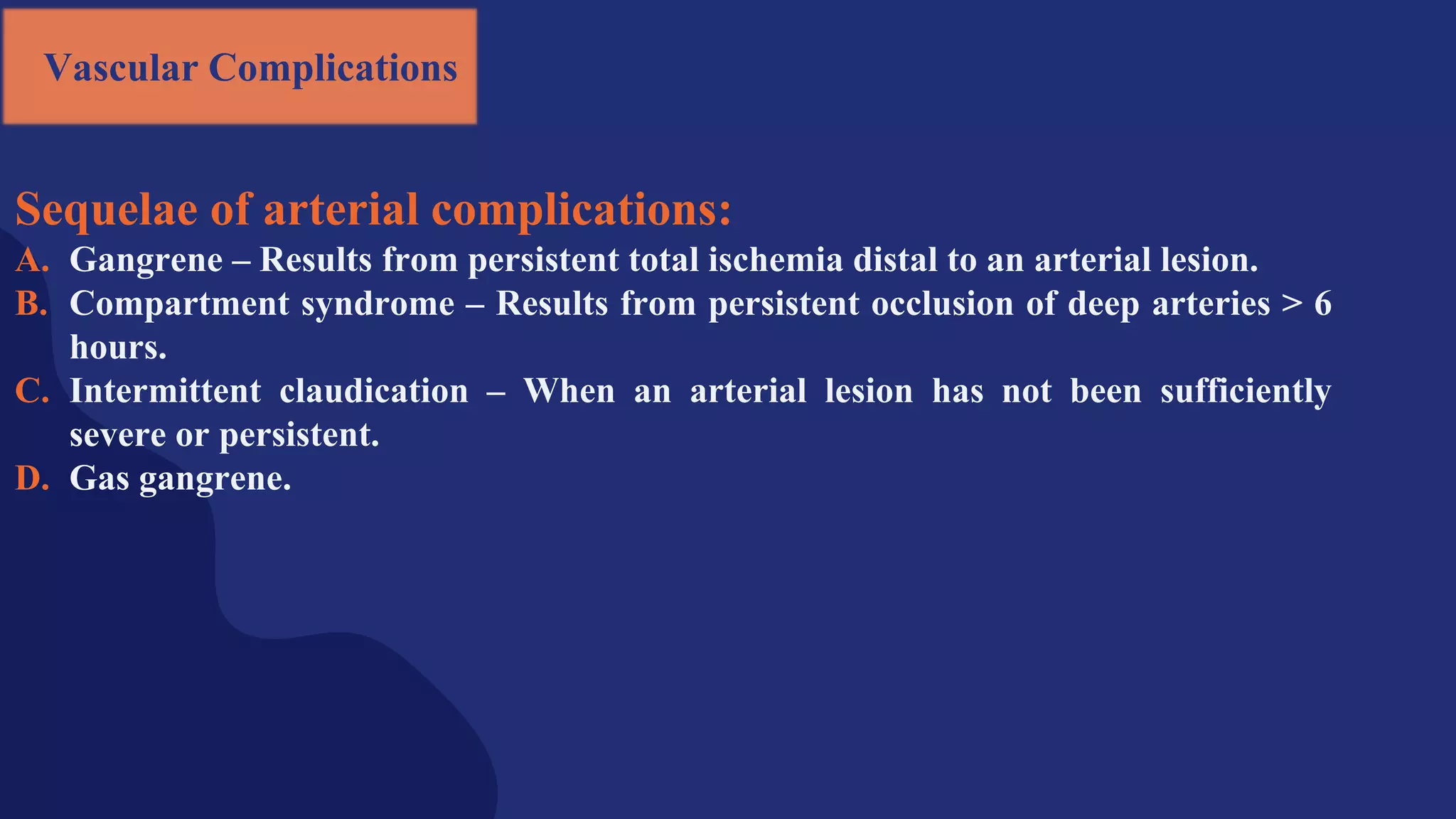 Vascular Complications

Sequelae of arterial complications:

A. Gangrene – Results from persistent total ischemia distal to an arterial lesion.
B. Compartment syndrome – Results from persistent occlusion of deep arteries > 6 hours.
C. Intermittent claudication – When an arterial lesion has not been sufficiently severe or persistent.
D. Gas gangrene.